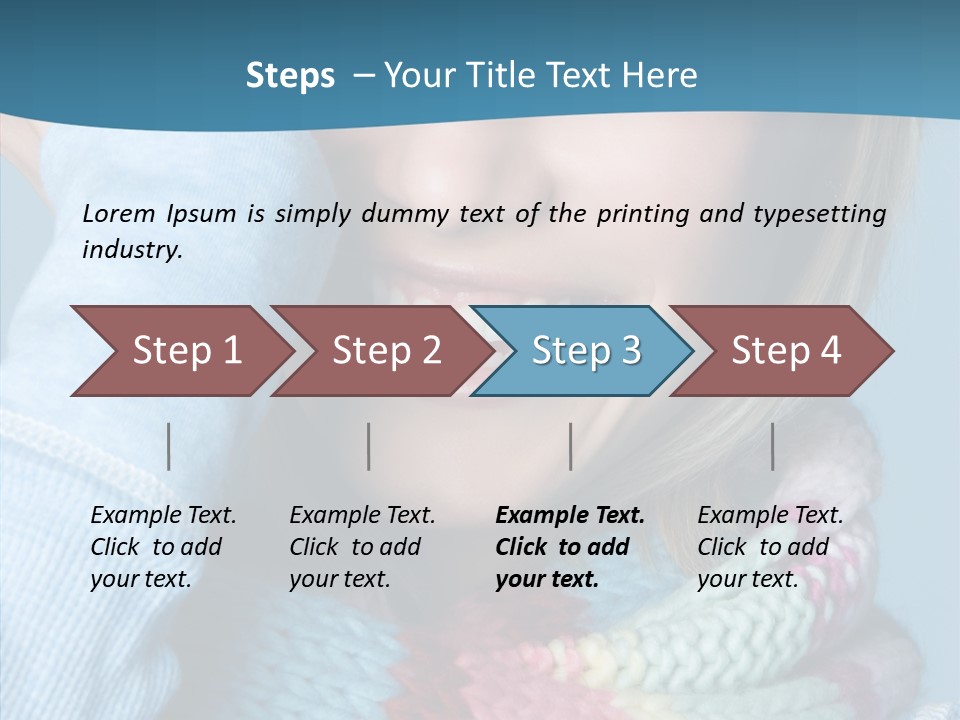 Steps – Your Title Text Here

Lorem Ipsum is simply dummy text of the printing and typesetting industry.

Step 1

Step 2

Step 3

Step 4

Example Text. Click to add your text.

Example Text. Click to add your text.

Example Text. Click to add your text.

Example Text. Click to add your text.